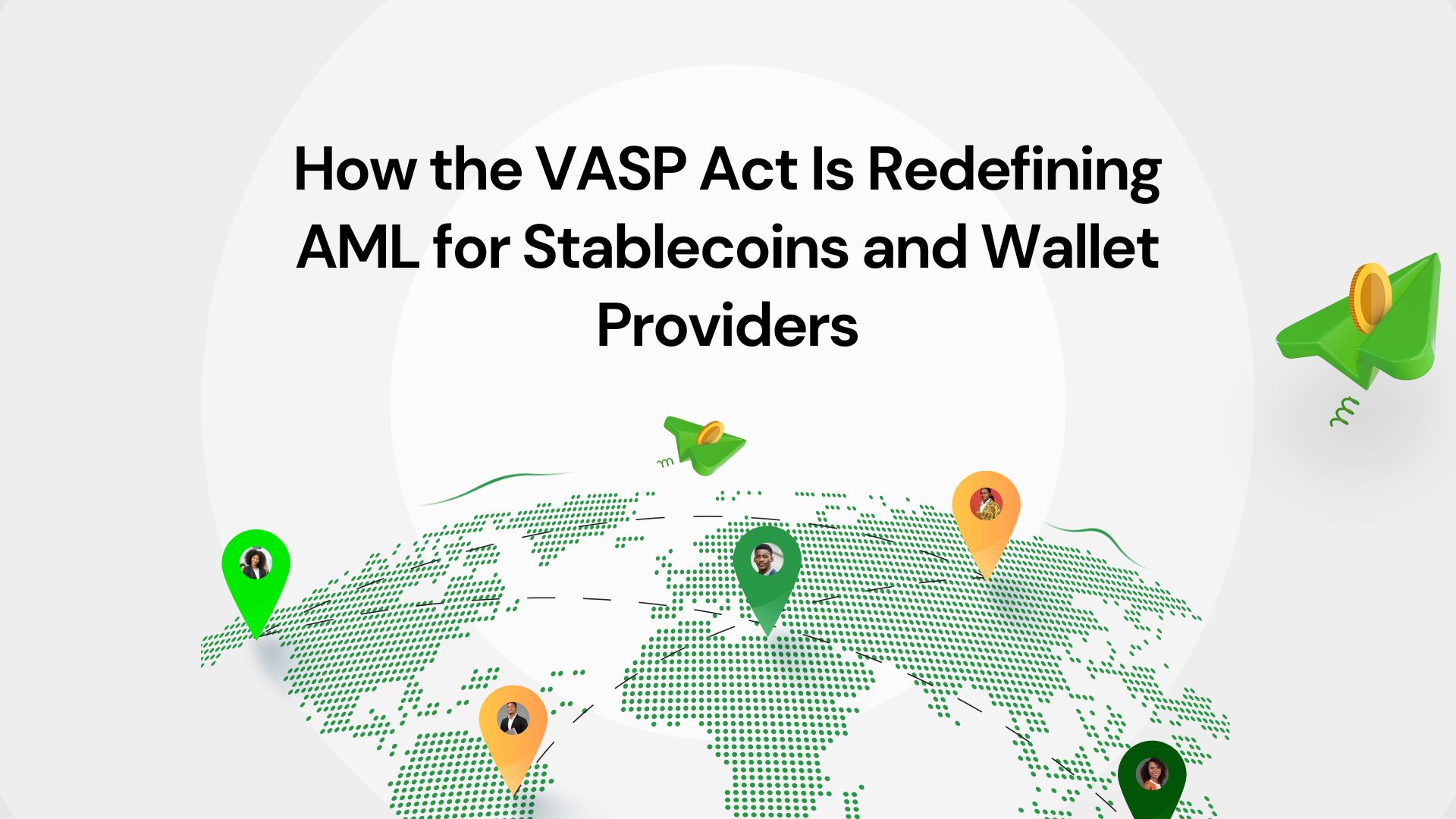 How the VASP Act Is Redefining AML for Stablecoins and Wallet Providers